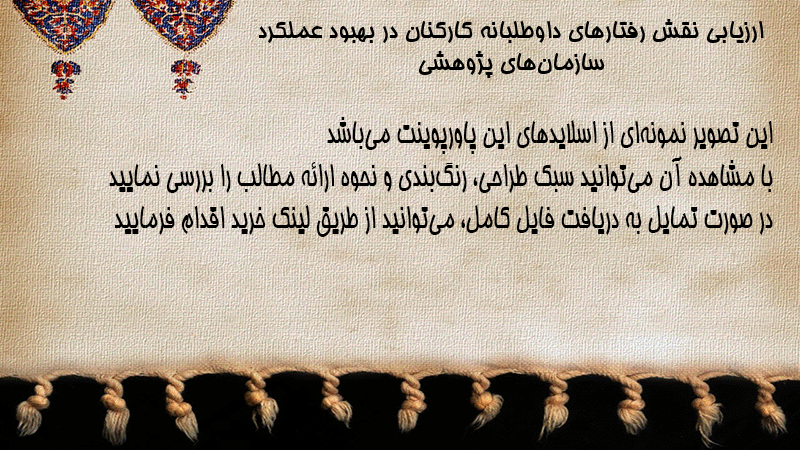 ارزیابی نقش رفتارهای داوطلبانه کارکنان در بهبود عملکرد سازمان‌های پژوهشی

این تصویر نمونه‌ای از اسلایدهای این پاورپوینت می‌باشد
با مشاهده آن می‌توانید سبک طراحی، رنگ‌بندی و نحوه ارائه مطالب را بررسی نمایید
در صورت تمایل به دریافت فایل کامل، می‌توانید از طریق لینک خرید اقدام فرمایید